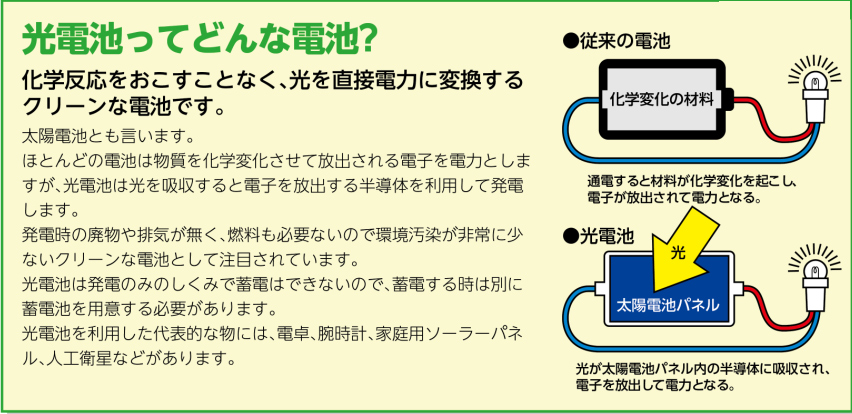 光電池ってどんな電池?

化学反応をおこすことなく、光を直接電力に変換するクリーンな電池です。

太陽電池とも言います。

ほとんどの電池は物質を化学変化させて放出される電子を電力としますが、光電池は光を吸収すると電子を放出する半導体を利用して発電します。

発電時の廃物や排気が無く、燃料も必要ないので環境汚染が非常に少ないクリーンな電池として注目されています。

光電池は発電のみのしくみで蓄電はできないので、蓄電する時は別に蓄電池を用意する必要があります。

光電池を利用した代表的な物には、電卓、腕時計、家庭用ソーラーパネル、人工衛星などがあります。

●従来の電池

化学変化の材料

通電すると材料が化学変化を起こし、電子が放出されて電力となる。

●光電池

光

太陽電池パネル

光が太陽電池パネル内の半導体に吸収され、電子を放出して電力となる。